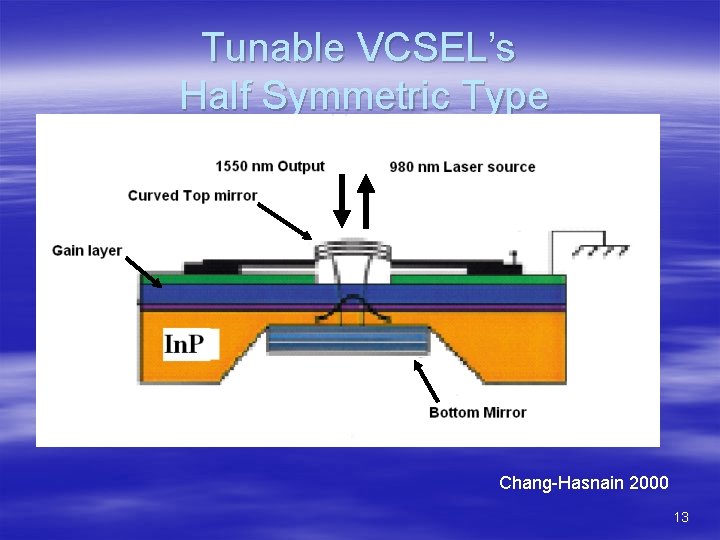 Tunable VCSEL's
Half Symmetric Type

1550 nm Output

980 nm Laser source

Curved Top mirror

Gain layer

InP

Bottom Mirror

Chang-Hasnain 2000

13